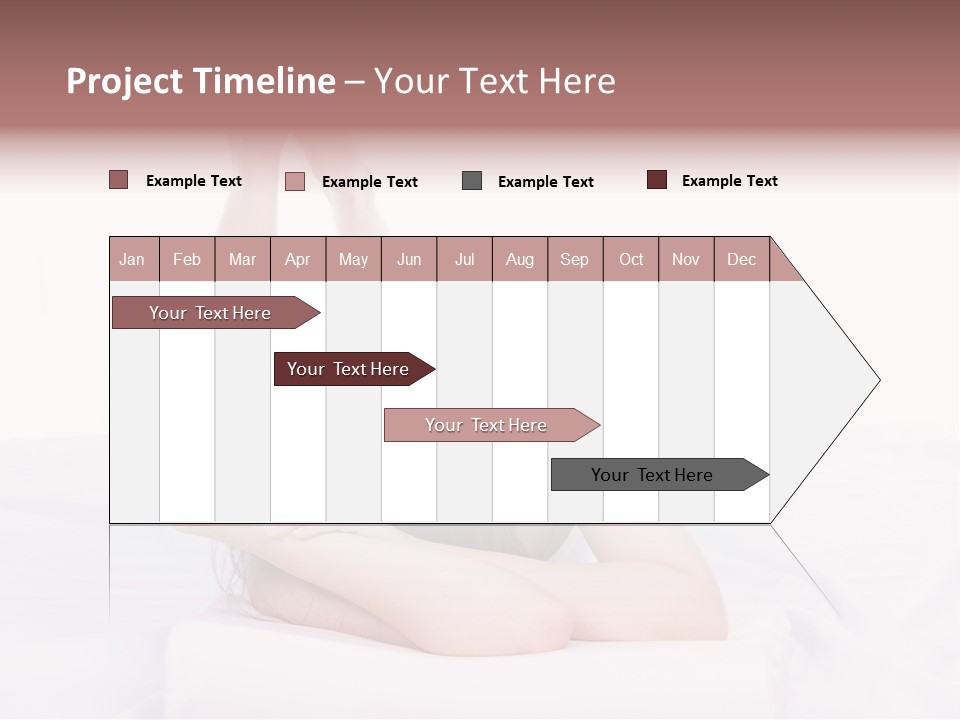 Project Timeline – Your Text Here

Example Text
Example Text
Example Text
Example Text

| Jan | Feb | Mar | Apr | May | Jun | Jul | Aug | Sep | Oct | Nov | Dec |
|---|---|---|---|---|---|---|---|---|---|---|---|

Your Text Here
Your Text Here
Your Text Here
Your Text Here